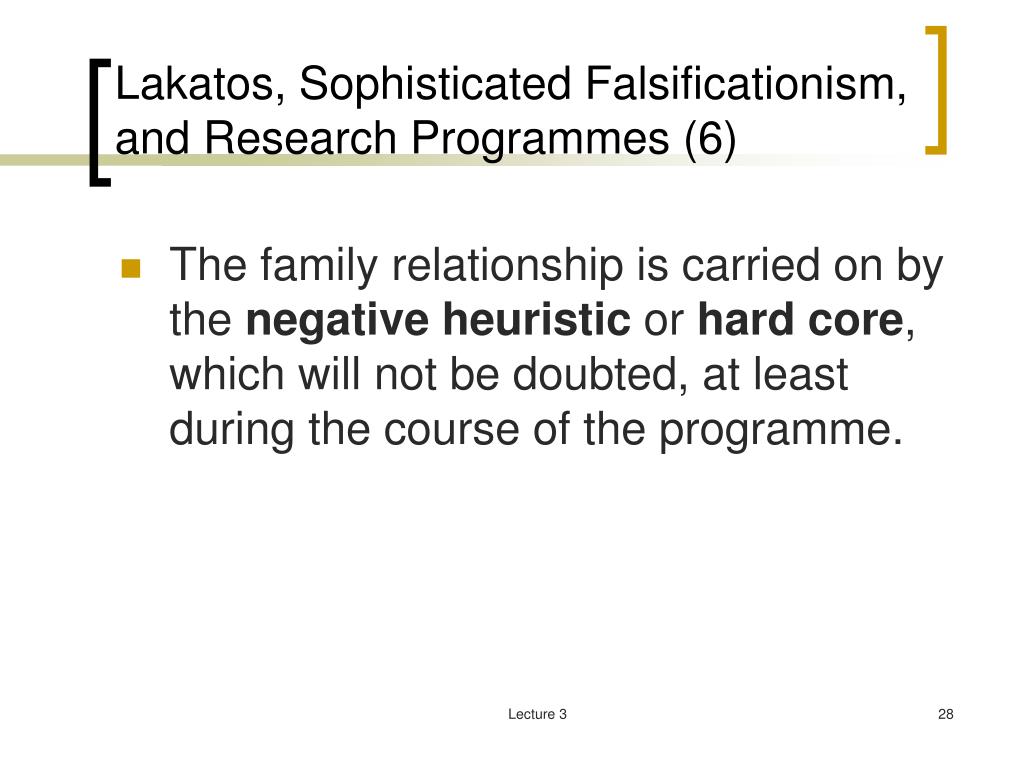 Lakatos, Sophisticated Falsificationism, and Research Programmes (6)

The family relationship is carried on by the negative heuristic or hard core, which will not be doubted, at least during the course of the programme.

Lecture 3

28